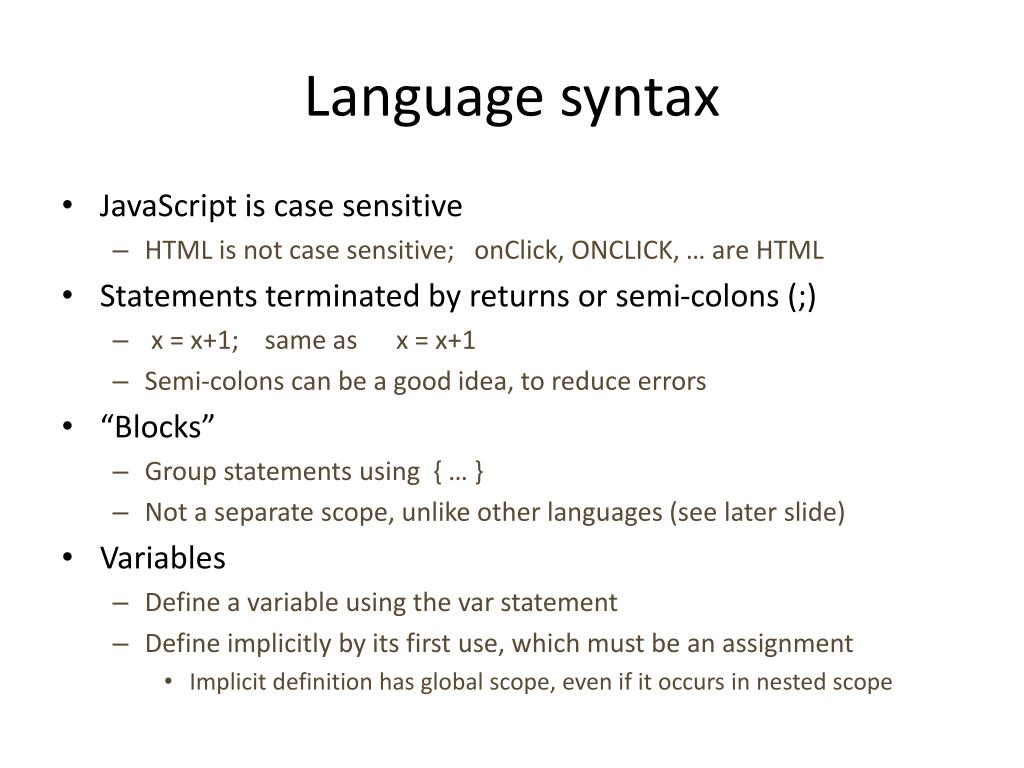 Language syntax

• JavaScript is case sensitive
– HTML is not case sensitive; onClick, ONCLICK, … are HTML
• Statements terminated by returns or semi-colons (;)
– x = x+1; same as x = x+1
– Semi-colons can be a good idea, to reduce errors
• “Blocks”
– Group statements using { … }
– Not a separate scope, unlike other languages (see later slide)
• Variables
– Define a variable using the var statement
– Define implicitly by its first use, which must be an assignment
• Implicit definition has global scope, even if it occurs in nested scope